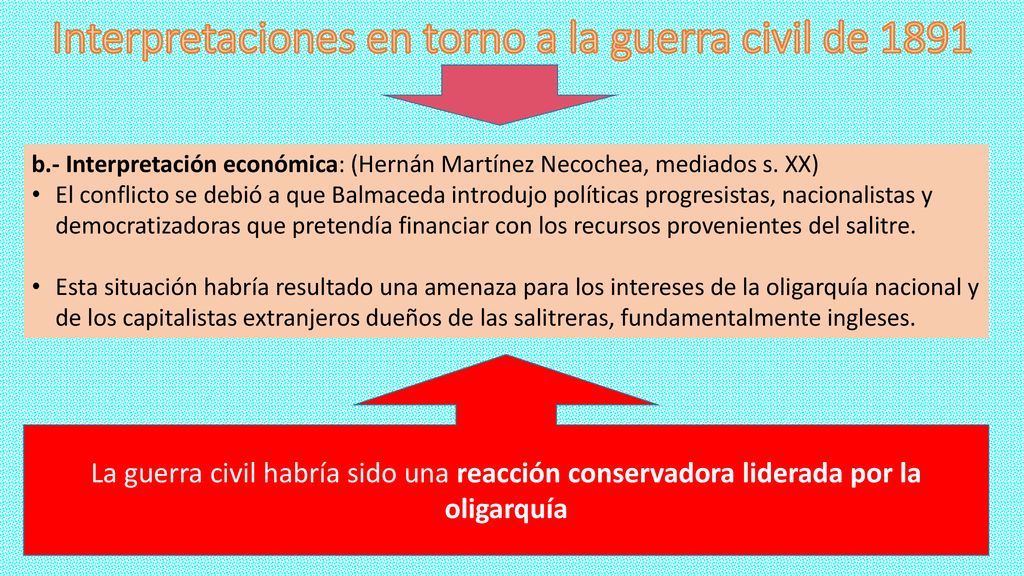 Interpretaciones en torno a la guerra civil de 1891

b.- Interpretación económica: (Hernán Martínez Necochea, mediados s. XX)

• El conflicto se debió a que Balmaceda introdujo políticas progresistas, nacionalistas y democratizadoras que pretendía financiar con los recursos provenientes del salitre.

• Esta situación habría resultado una amenaza para los intereses de la oligarquía nacional y de los capitalistas extranjeros dueños de las salitreras, fundamentalmente ingleses.

La guerra civil habría sido una reacción conservadora liderada por la oligarquía